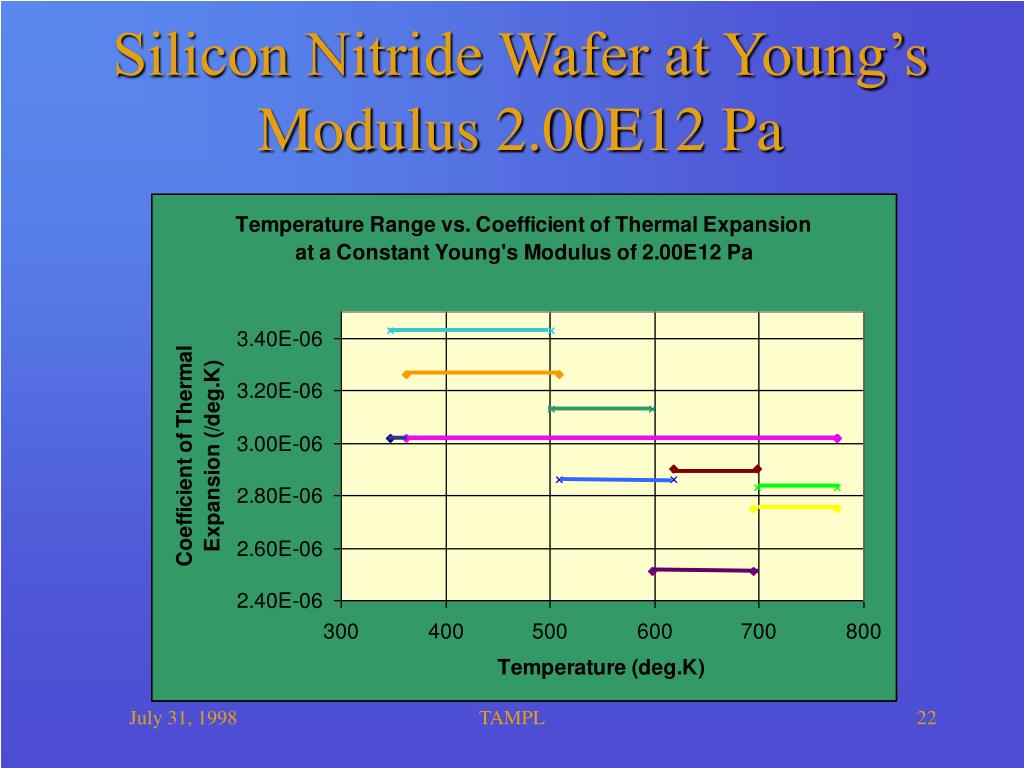 Silicon Nitride Wafer at Young's Modulus 2.00E12 Pa

Temperature Range vs. Coefficient of Thermal Expansion at a Constant Young's Modulus of 2.00E12 Pa

Coefficient of Thermal Expansion (/deg.K)

3.40E-06
3.20E-06
3.00E-06
2.80E-06
2.60E-06
2.40E-06

300 400 500 600 700 800

Temperature (deg.K)

July 31, 1998

TAMPL

22